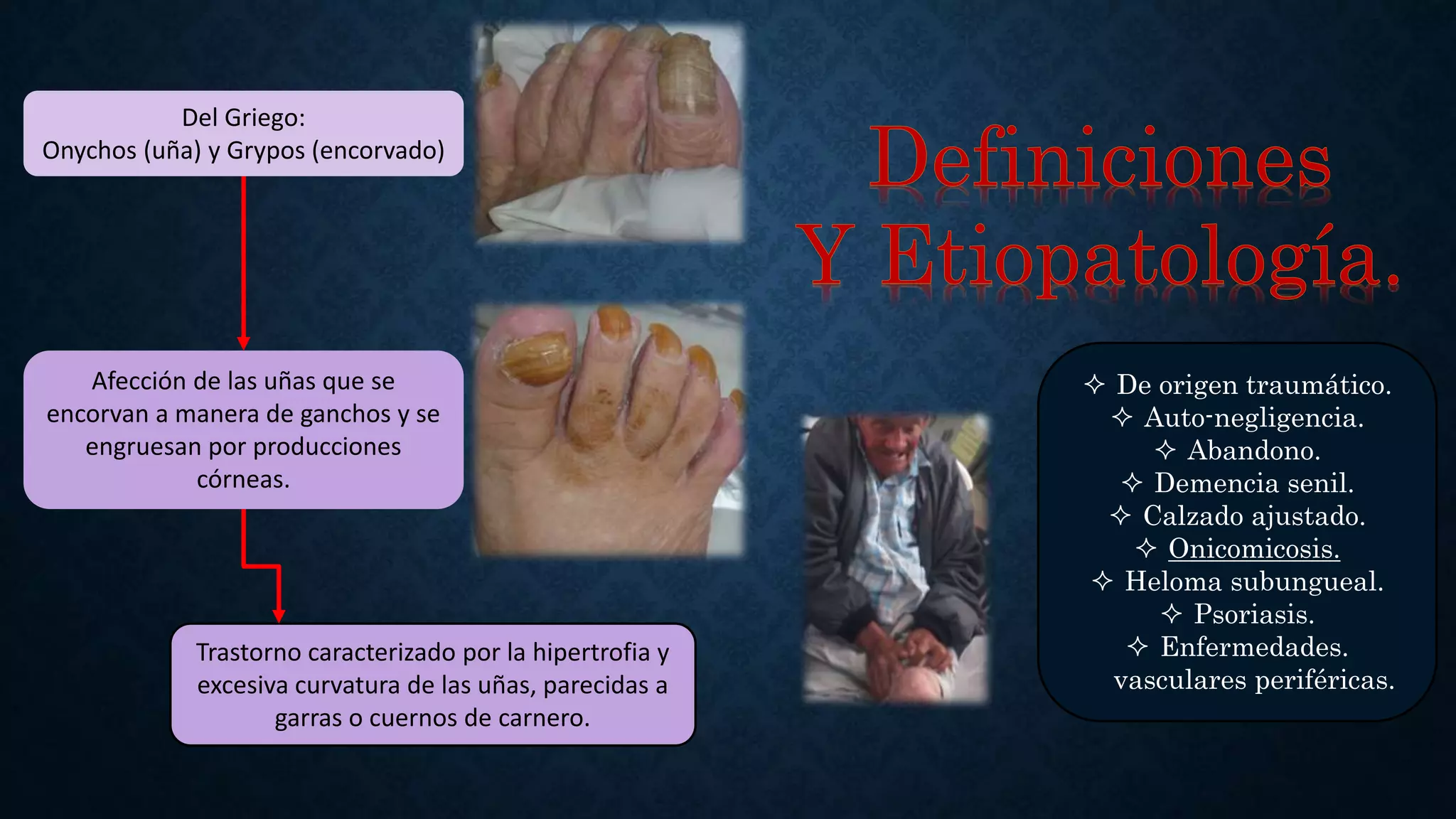 Definiciones
Y Etiopatología.

Del Griego:
Onychos (uña) y Grypos (encorvado)

Afección de las uñas que se encorvan a manera de ganchos y se engruesan por producciones córneas.

Trastorno caracterizado por la hipertrofia y excesiva curvatura de las uñas, parecidas a garras o cuernos de carnero.

✧ De origen traumático.
✧ Auto-negligencia.
✧ Abandono.
✧ Demencia senil.
✧ Calzado ajustado.
✧ Onicomicosis.
✧ Heloma subungueal.
✧ Psoriasis.
✧ Enfermedades. vasculares periféricas.